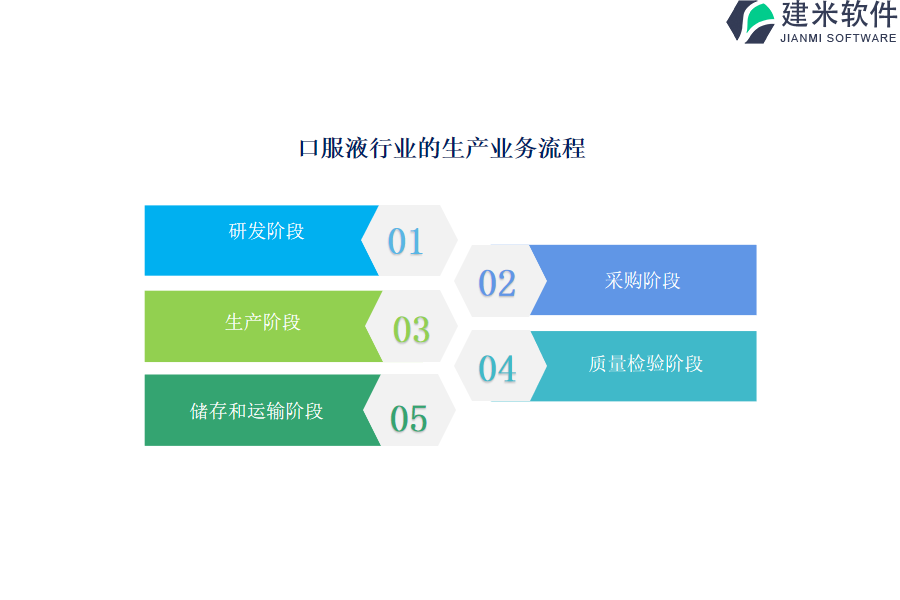 建米软件
JIANMI SOFTWARE

口服液行业的生产业务流程

研发阶段
01

02
采购阶段

生产阶段
03

04
质量检验阶段

储存和运输阶段
05